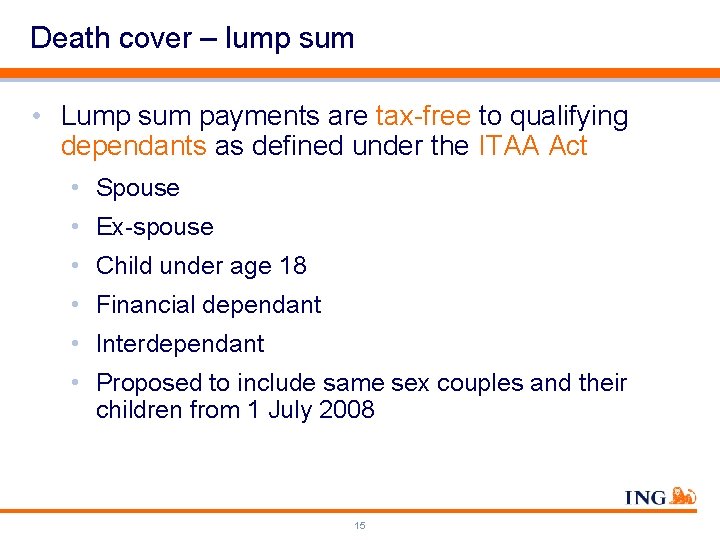 Death cover – lump sum

• Lump sum payments are tax-free to qualifying dependants as defined under the ITAA Act

• Spouse

• Ex-spouse

• Child under age 18

• Financial dependant

• Interdependant

• Proposed to include same sex couples and their children from 1 July 2008

ING

15